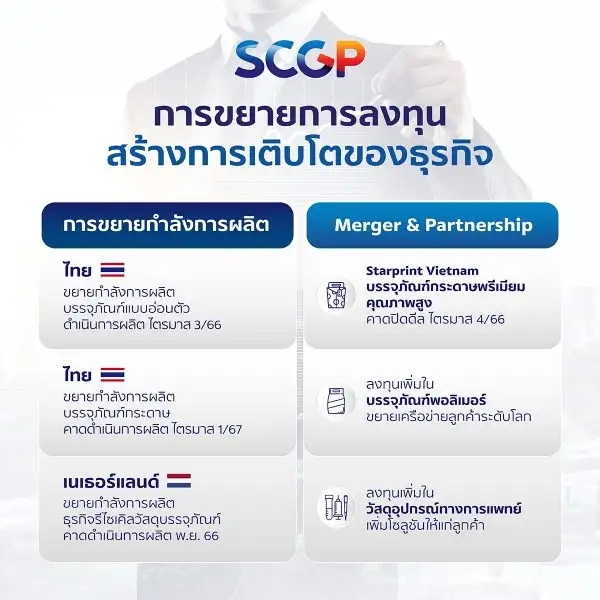 SCGP

การขยายการลงทุน
สร้างการเติบโตของธุรกิจ

การขยายกำลังการผลิต

ไทย
ขยายกำลังการผลิต
บรรจุภัณฑ์แบบอ่อนตัว
ดำเนินการผลิต ไตรมาส 3/66

ไทย
ขยายกำลังการผลิต
บรรจุภัณฑ์กระดาษ
คาดดำเนินการผลิต ไตรมาส 1/67

เนเธอร์แลนด์
ขยายกำลังการผลิต
ธุรกิจรีไซเคิลวัสดุบรรจุภัณฑ์
คาดดำเนินการผลิต พ.ย. 66

Merger & Partnership

Starprint Vietnam
บรรจุภัณฑ์กระดาษพรีเมียม
คุณภาพสูง
คาดปิดดีล ไตรมาส 4/66

ลงทุนเพิ่มใน
บรรจุภัณฑ์พอลิเมอร์
ขยายเครือข่ายลูกค้าระดับโลก

ลงทุนเพิ่มใน
วัสดุอุปกรณ์ทางการแพทย์
เพิ่มโซลูชันให้แก่ลูกค้า